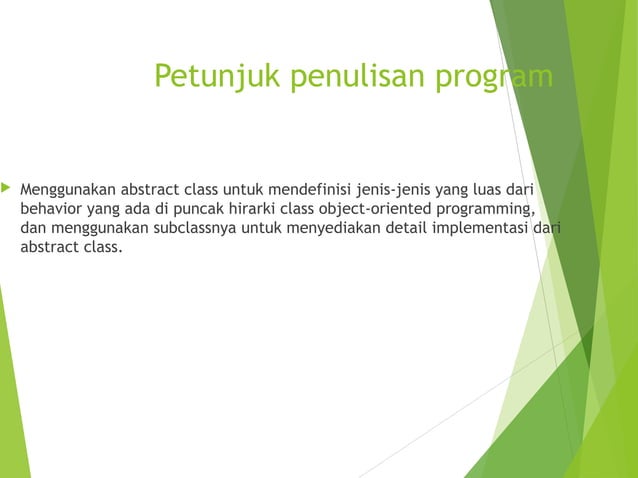 Petunjuk penulisan program

Menggunakan abstract class untuk mendefinisi jenis-jenis yang luas dari behavior yang ada di puncak hirarki class object-oriented programming, dan menggunakan subclassnya untuk menyediakan detail implementasi dari abstract class.